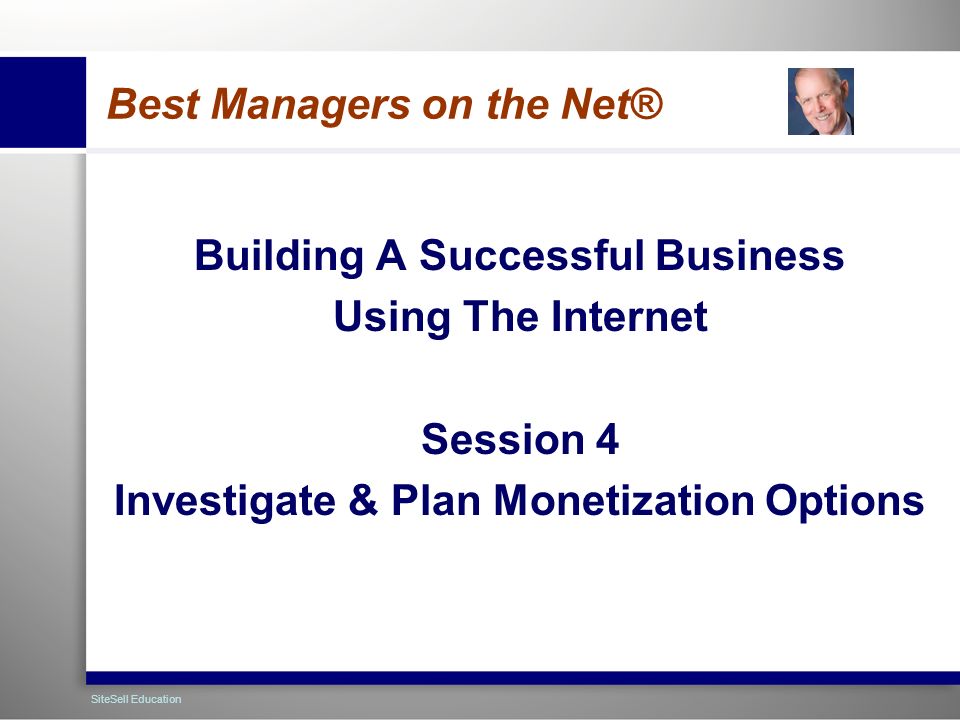 Best Managers on the Net®

Building A Successful Business
Using The Internet

Session 4
Investigate & Plan Monetization Options

SiteSell Education